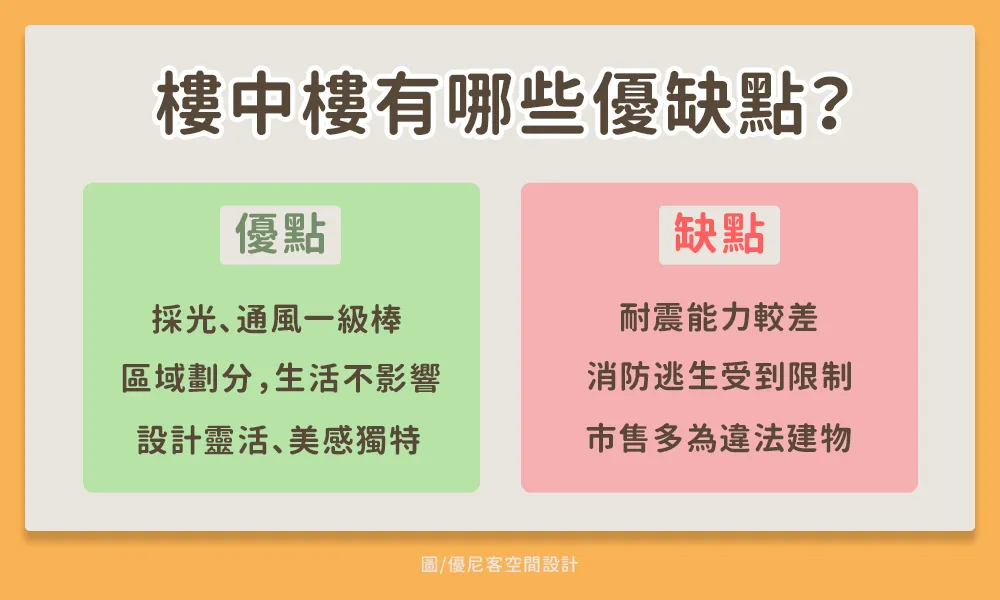 樓中樓有哪些優缺點?

優點

採光、通風一級棒

區域劃分,生活不影響

設計靈活、美感獨特

缺點

耐震能力較差

消防逃生受到限制

市售多為違法建物

圖/優尼客空間設計